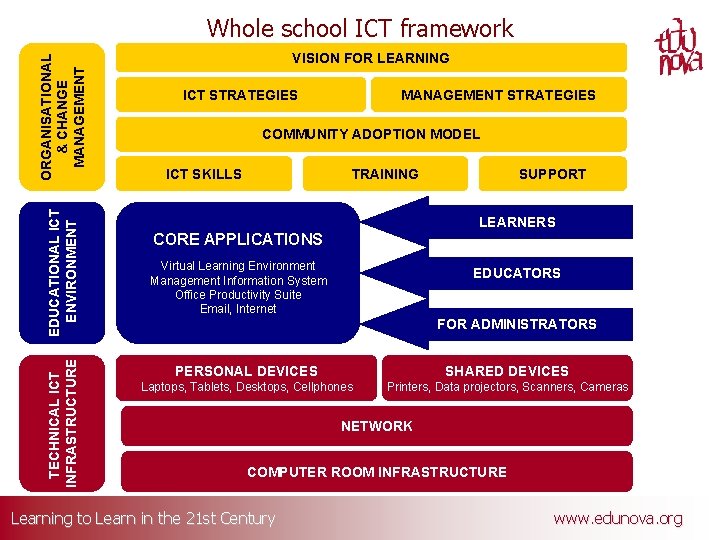 Whole school ICT framework

edu nova

ORGANISATIONAL & CHANGE MANAGEMENT

VISION FOR LEARNING

ICT STRATEGIES

MANAGEMENT STRATEGIES

COMMUNITY ADOPTION MODEL

ICT SKILLS

TRAINING

SUPPORT

EDUCATIONAL ICT ENVIRONMENT

CORE APPLICATIONS

Virtual Learning Environment
Management Information System
Office Productivity Suite
Email, Internet

LEARNERS

EDUCATORS

FOR ADMINISTRATORS

TECHNICAL ICT INFRASTRUCTURE

PERSONAL DEVICES
Laptops, Tablets, Desktops, Cellphones

SHARED DEVICES
Printers, Data projectors, Scanners, Cameras

NETWORK

COMPUTER ROOM INFRASTRUCTURE

Learning to Learn in the 21st Century

www.edunova.org